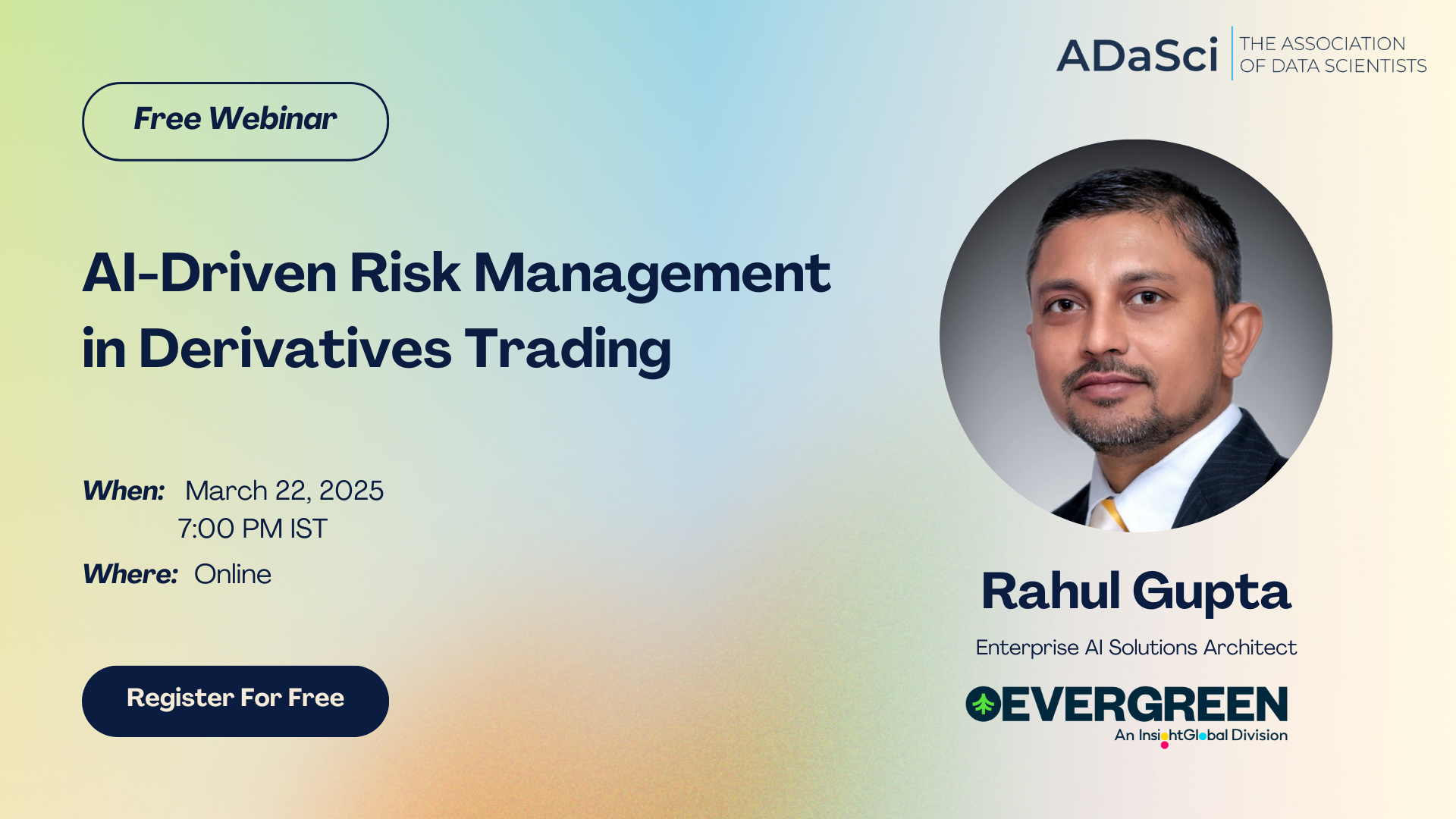 ADaSci THE ASSOCIATION OF DATA SCIENTISTS

Free Webinar

AI-Driven Risk Management in Derivatives Trading

When: March 22, 2025
7:00 PM IST

Where: Online

Register For Free

Rahul Gupta

Enterprise AI Solutions Architect

EVERGREEN
An InsightGlobal Division